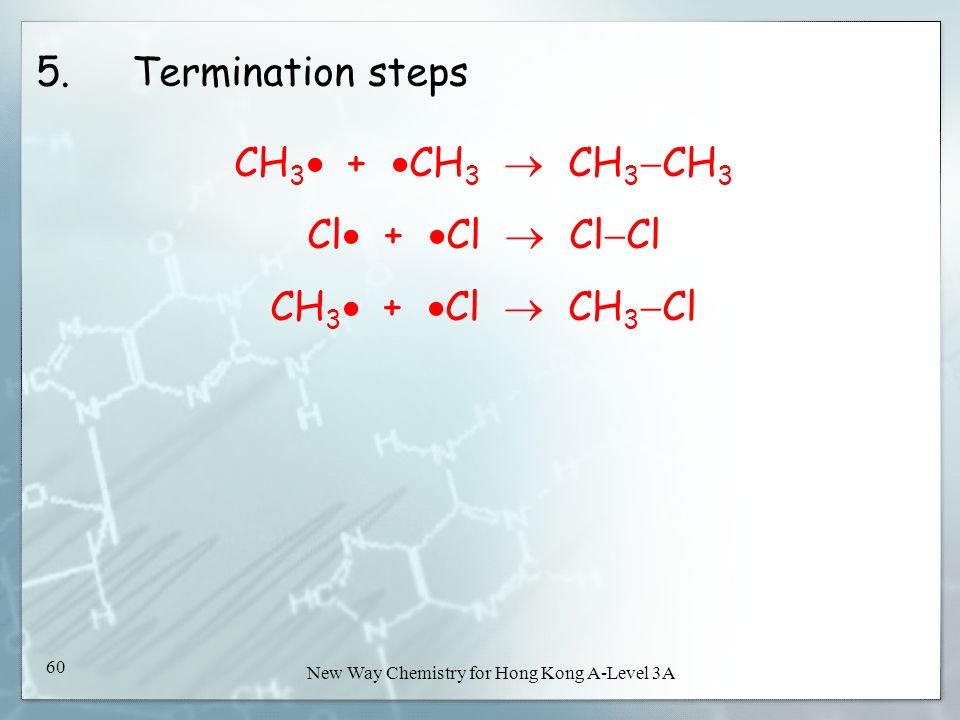 5. Termination steps

$CH_3\bullet + \bullet CH_3 \rightarrow CH_3-CH_3$

$Cl\bullet + \bullet Cl \rightarrow Cl-Cl$

$CH_3\bullet + \bullet Cl \rightarrow CH_3-Cl$

60

New Way Chemistry for Hong Kong A-Level 3A